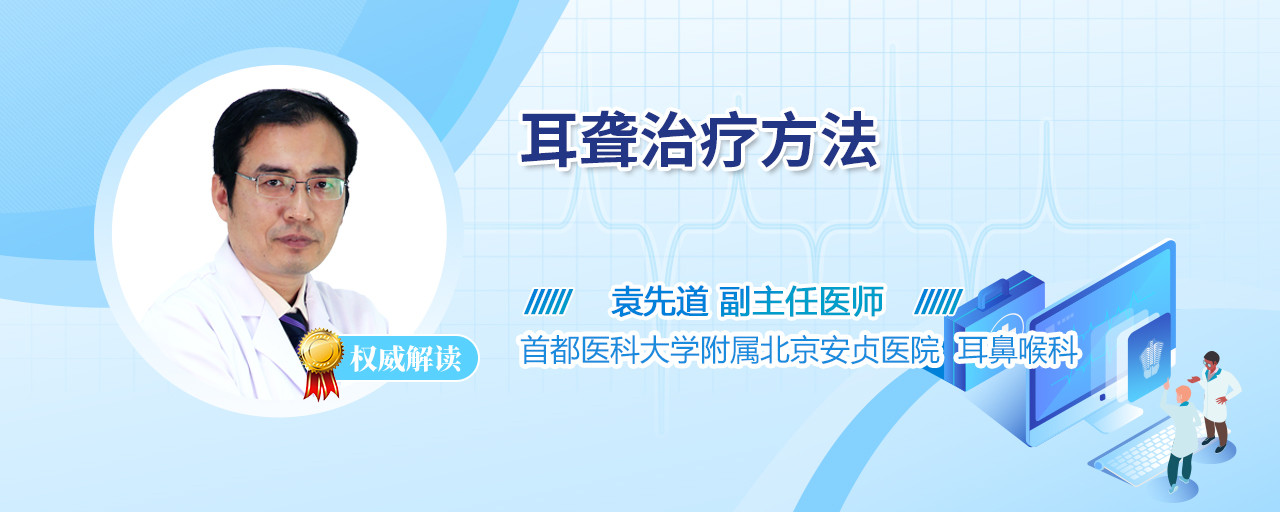 耳聋治疗方法

袁先道 副主任医师

首都医科大学附属北京安贞医院 耳鼻喉科

权威解读